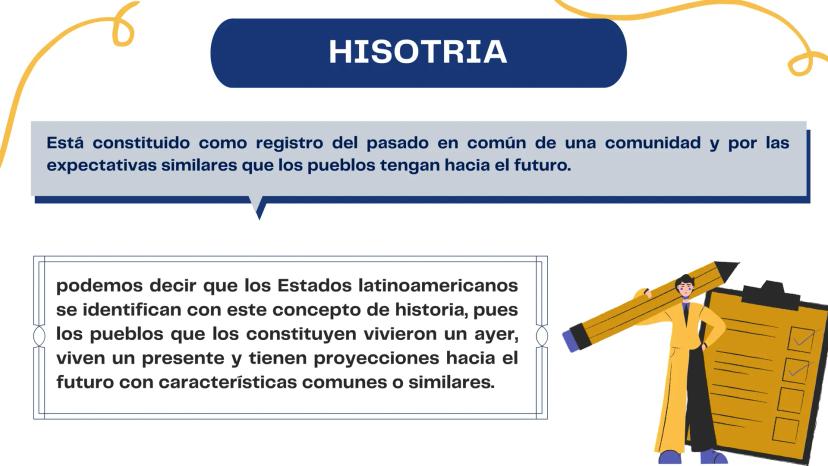 HISOTRIA

Está constituido como registro del pasado en común de una comunidad y por las expectativas similares que los pueblos tengan hacia el futuro.

podemos decir que los Estados latinoamericanos se identifican con este concepto de historia, pues los pueblos que los constituyen vivieron un ayer, viven un presente y tienen proyecciones hacia el futuro con características comunes o similares.